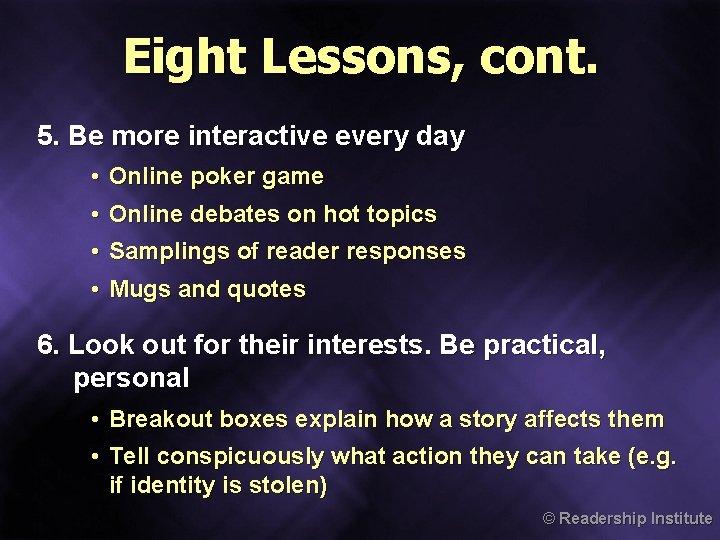 Eight Lessons, cont.

5. Be more interactive every day

• Online poker game

• Online debates on hot topics

• Samplings of reader responses

• Mugs and quotes

6. Look out for their interests. Be practical, personal

• Breakout boxes explain how a story affects them

• Tell conspicuously what action they can take (e.g. if identity is stolen)

© Readership Institute